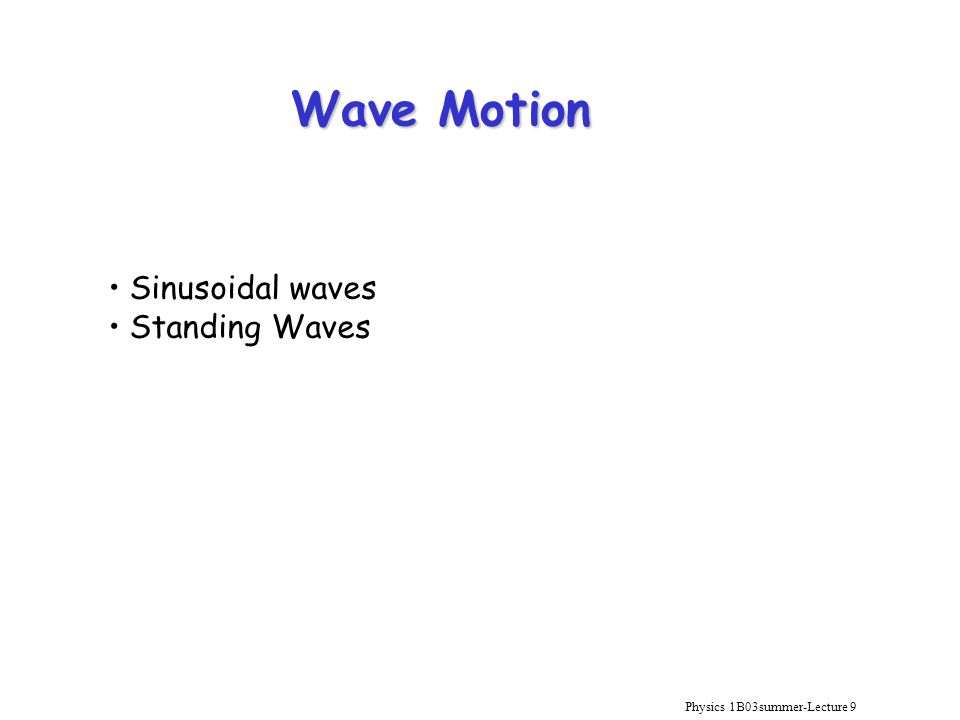 Wave Motion

• Sinusoidal waves
• Standing Waves

Physics 1B03summer-Lecture 9